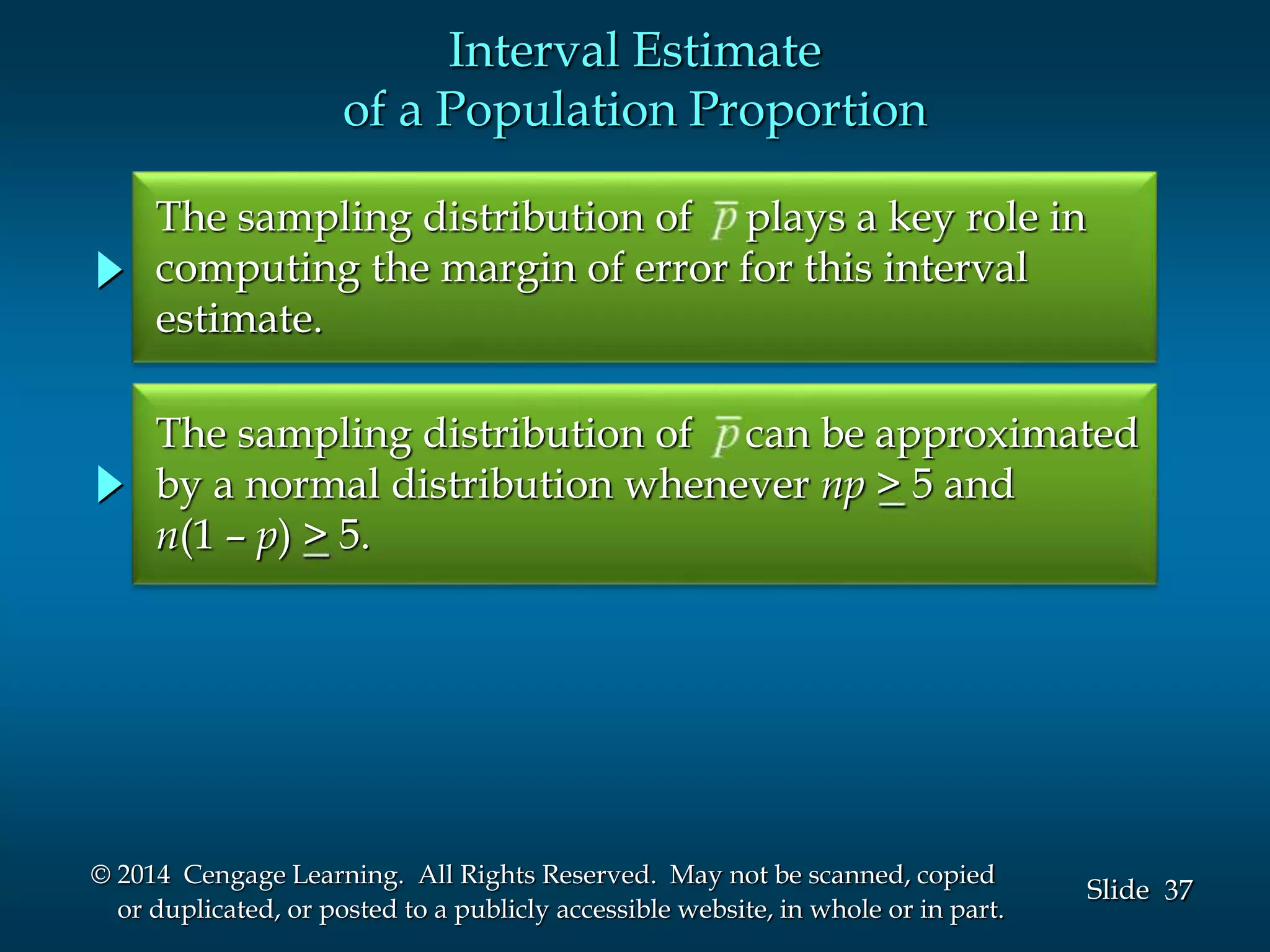 Interval Estimate
of a Population Proportion

The sampling distribution of $\bar{p}$ plays a key role in computing the margin of error for this interval estimate.

The sampling distribution of $\bar{p}$ can be approximated by a normal distribution whenever $np \geq 5$ and $n(1 - p) \geq 5$.

© 2014 Cengage Learning. All Rights Reserved. May not be scanned, copied or duplicated, or posted to a publicly accessible website, in whole or in part.

Slide 37